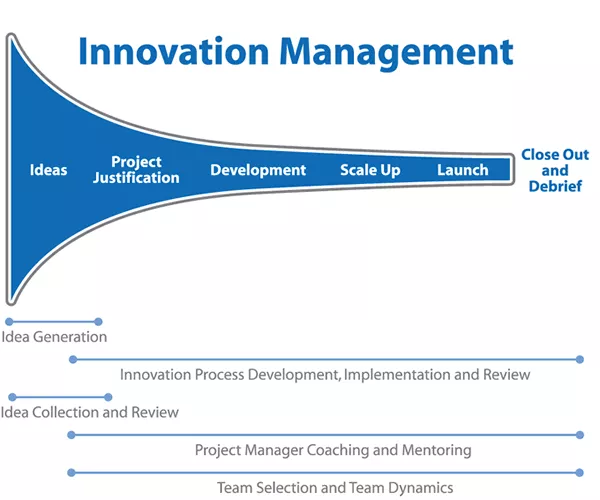 Innovation Management

Ideas

Project Justification

Development

Scale Up

Launch

Close Out and Debrief

Idea Generation

Innovation Process Development, Implementation and Review

Idea Collection and Review

Project Manager Coaching and Mentoring

Team Selection and Team Dynamics